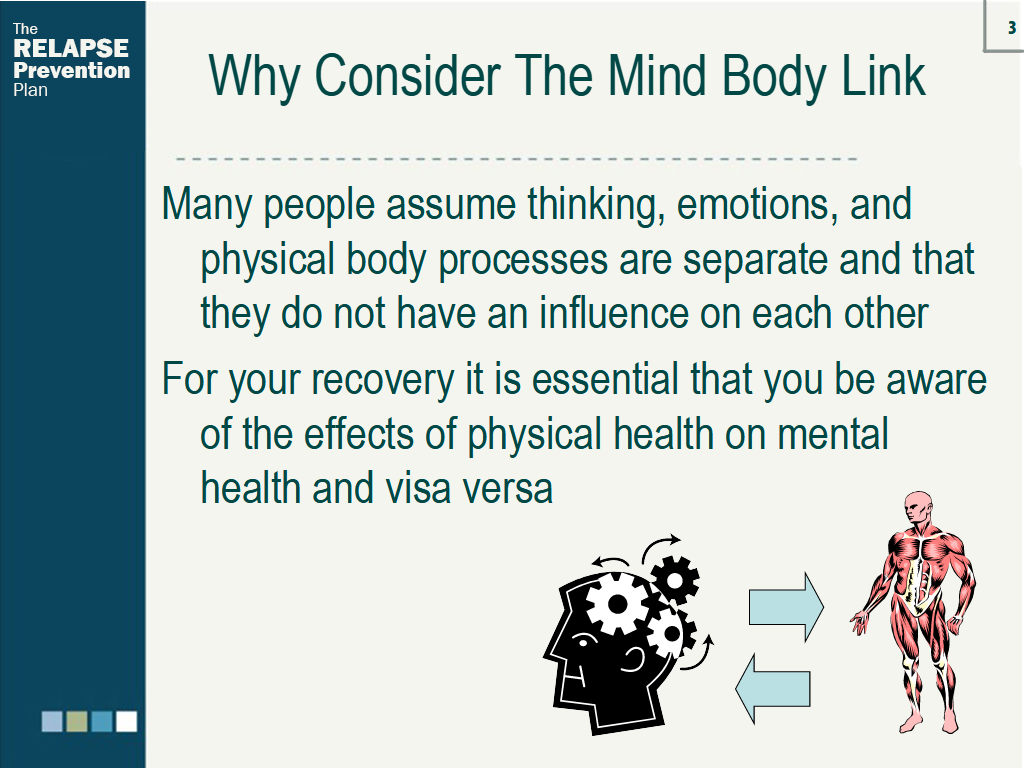 The
RELAPSE
Prevention
Plan

3

Why Consider The Mind Body Link

Many people assume thinking, emotions, and physical body processes are separate and that they do not have an influence on each other

For your recovery it is essential that you be aware of the effects of physical health on mental health and visa versa